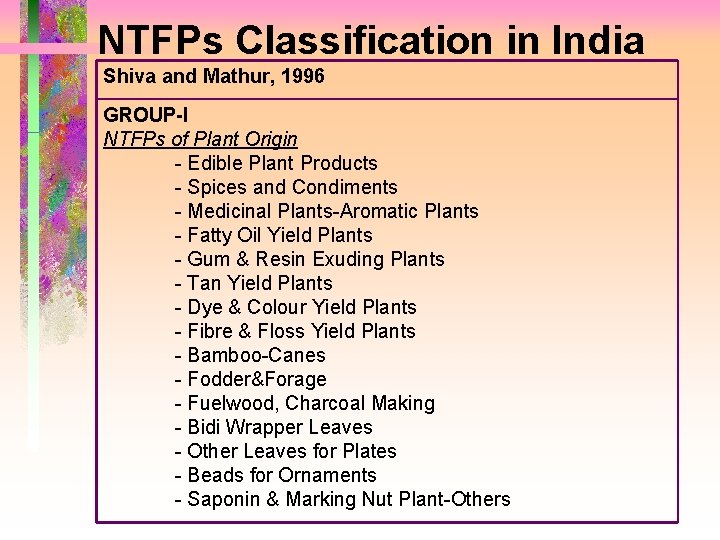 NTFPs Classification in India

Shiva and Mathur, 1996

GROUP-I
NTFPs of Plant Origin
- Edible Plant Products
- Spices and Condiments
- Medicinal Plants-Aromatic Plants
- Fatty Oil Yield Plants
- Gum & Resin Exuding Plants
- Tan Yield Plants
- Dye & Colour Yield Plants
- Fibre & Floss Yield Plants
- Bamboo-Canes
- Fodder&Forage
- Fuelwood, Charcoal Making
- Bidi Wrapper Leaves
- Other Leaves for Plates
- Beads for Ornaments
- Saponin & Marking Nut Plant-Others